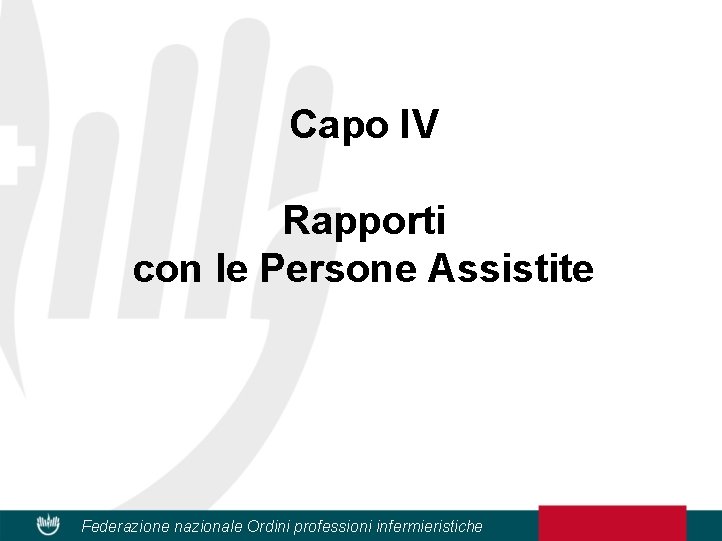 Capo IV

Rapporti con le Persone Assistite

Federazione nazionale Ordini professioni infermieristiche